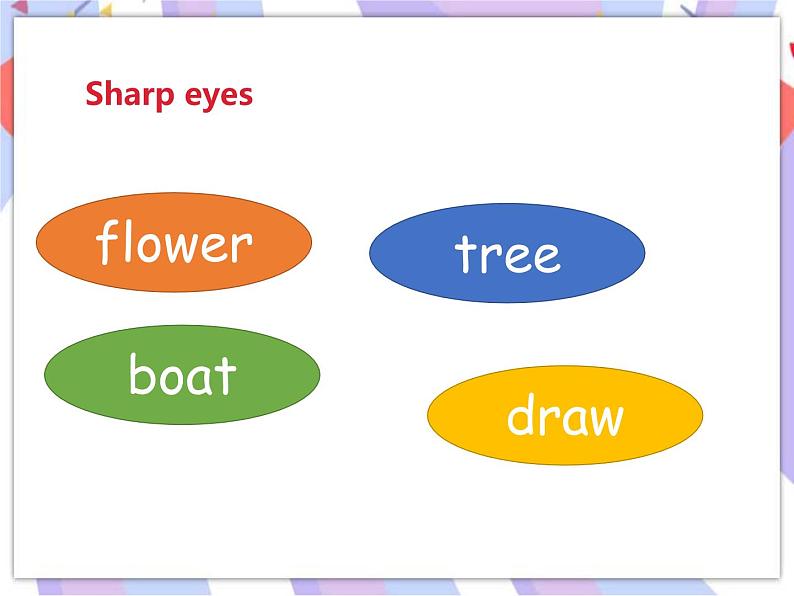 Sharp eyes

flower

tree

boat

draw